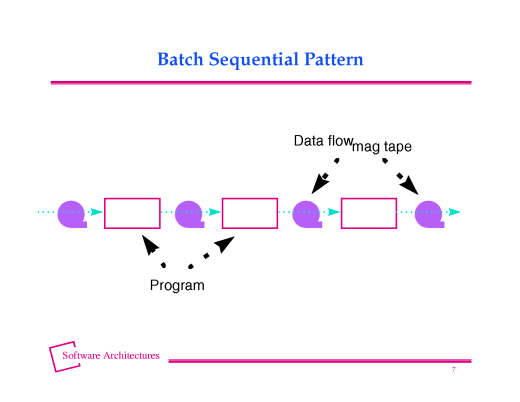 Batch Sequential Pattern

Data flow

mag tape

Program

Software Architectures

7